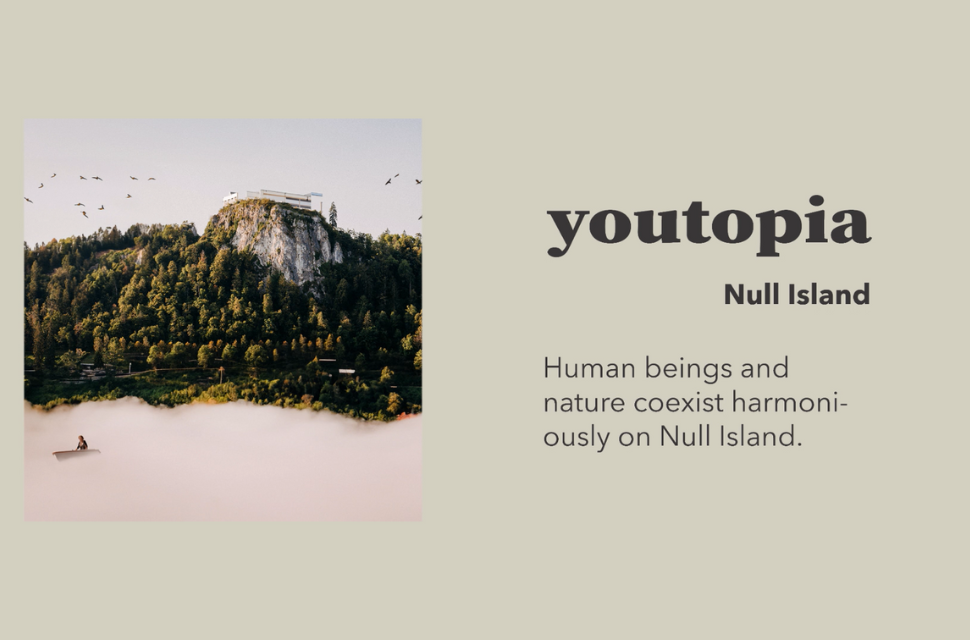 youtopia

Null Island

Human beings and nature coexist harmoniously on Null Island.